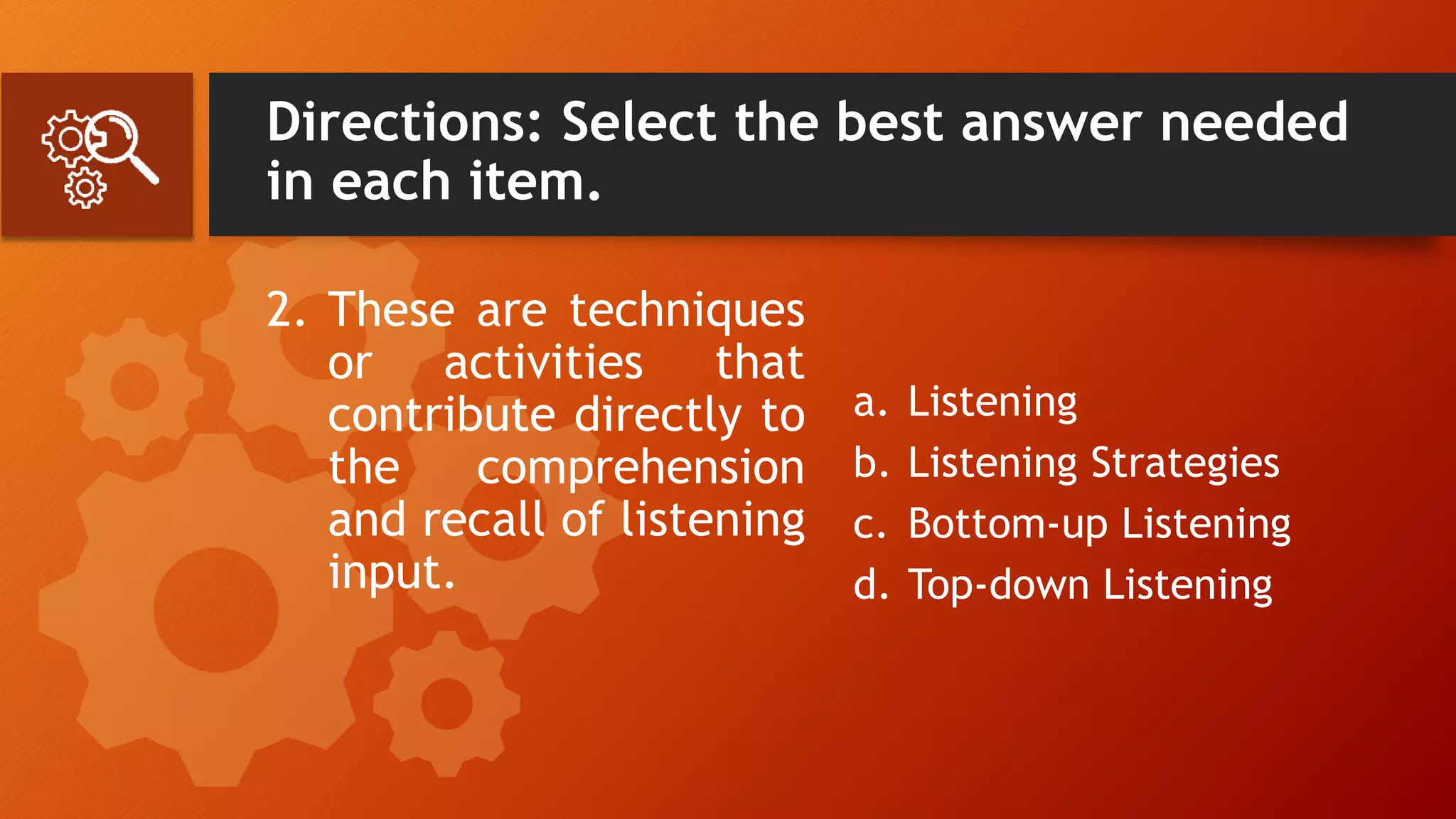 Directions: Select the best answer needed in each item.

2. These are techniques or activities that contribute directly to the comprehension and recall of listening input.

a. Listening
b. Listening Strategies
c. Bottom-up Listening
d. Top-down Listening